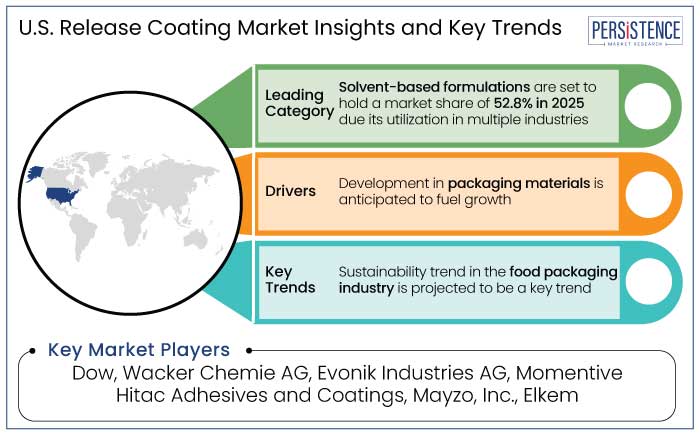 U.S. Release Coating Market Insights and Key Trends

PERSISTENCE
MARKET RESEARCH

Leading Category
Solvent-based formulations are set to hold a market share of 52.8% in 2025 due its utilization in multiple industries

Drivers
Development in packaging materials is anticipated to fuel growth

Key Trends
Sustainability trend in the food packaging industry is projected to be a key trend

Key Market Players
Dow, Wacker Chemie AG, Evonik Industries AG, Momentive Hitac Adhesives and Coatings, Mayzo, Inc., Elkem